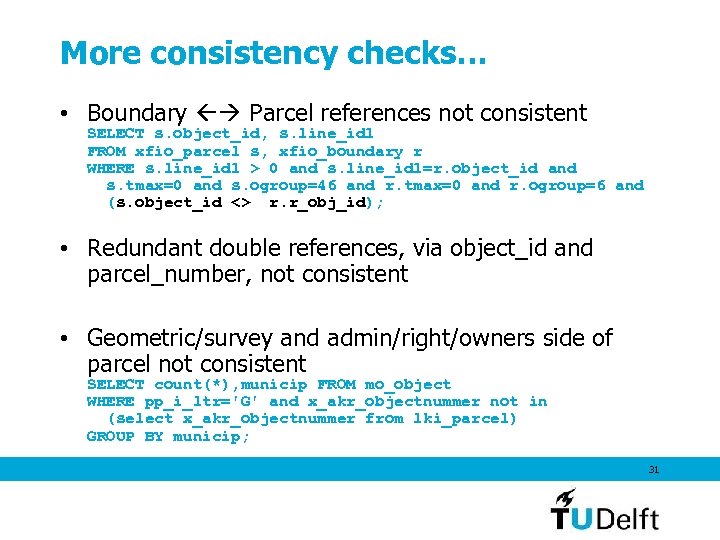 More consistency checks…

• Boundary ←→ Parcel references not consistent
SELECT s.object_id, s.line_id1
FROM xfio_parcel s, xfio_boundary r
WHERE s.line_id1 > 0 and s.line_id1=r.object_id and s.tmax=0 and s.ogroup=46 and r.tmax=0 and r.ogroup=6 and (s.object_id <> r.r_obj_id);

• Redundant double references, via object_id and parcel_number, not consistent

• Geometric/survey and admin/right/owners side of parcel not consistent
SELECT count(*),municip FROM mo_object
WHERE pp_i_ltr='G' and x_akr_objectnummer not in (select x_akr_objectnummer from lki_parcel)
GROUP BY municip;

31

TUDelft